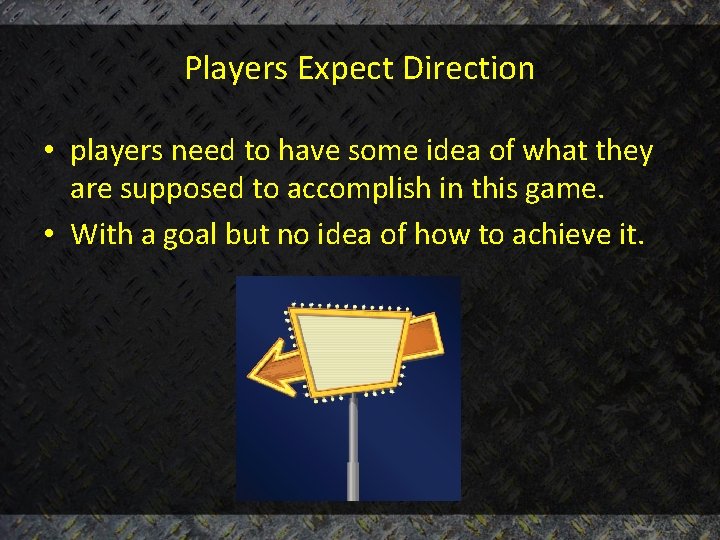 Players Expect Direction

• players need to have some idea of what they are supposed to accomplish in this game.
• With a goal but no idea of how to achieve it.